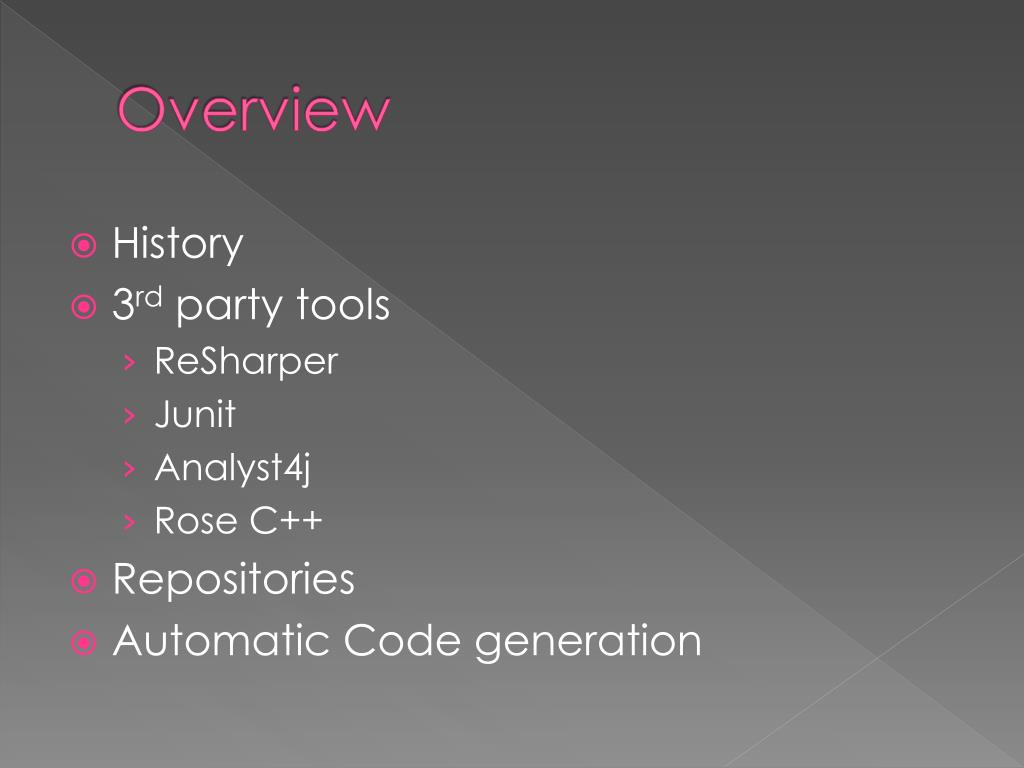 Overview

History
3rd party tools
› ReSharper
› Junit
› Analyst4j
› Rose C++
Repositories
Automatic Code generation